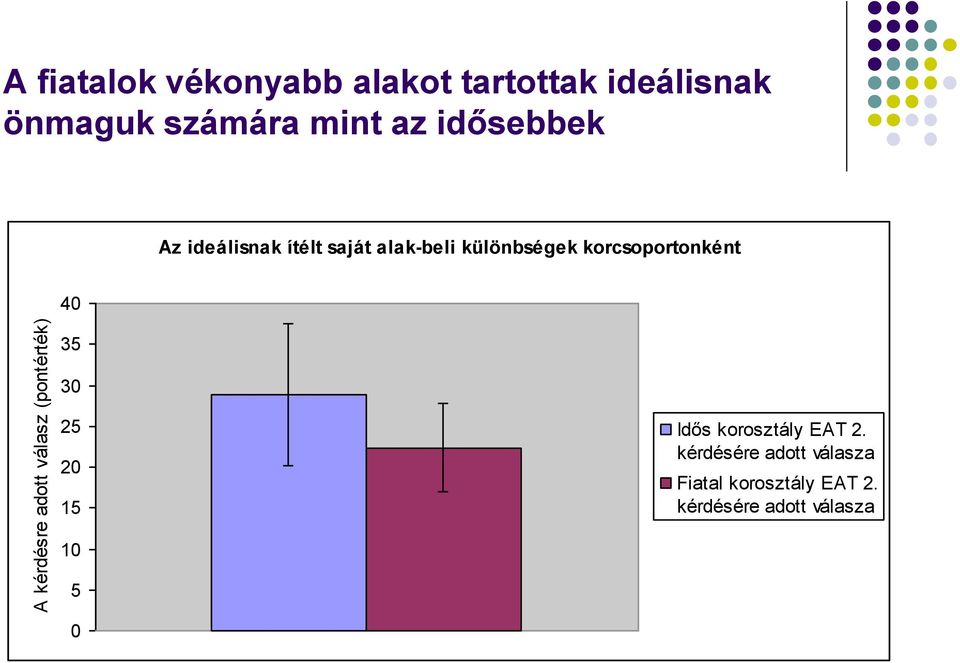 A fiatalok vékonyabb alakot tartottak ideálisnak önmaguk számára mint az idősebbek

Az ideálisnak ítélt saját alak-beli különbségek korcsoportonként

A kérdésre adott válasz (pontérték)

40
35
30
25
20
15
10
5
0

Idős korosztály EAT 2. kérdésére adott válasza
Fiatal korosztály EAT 2. kérdésére adott válasza